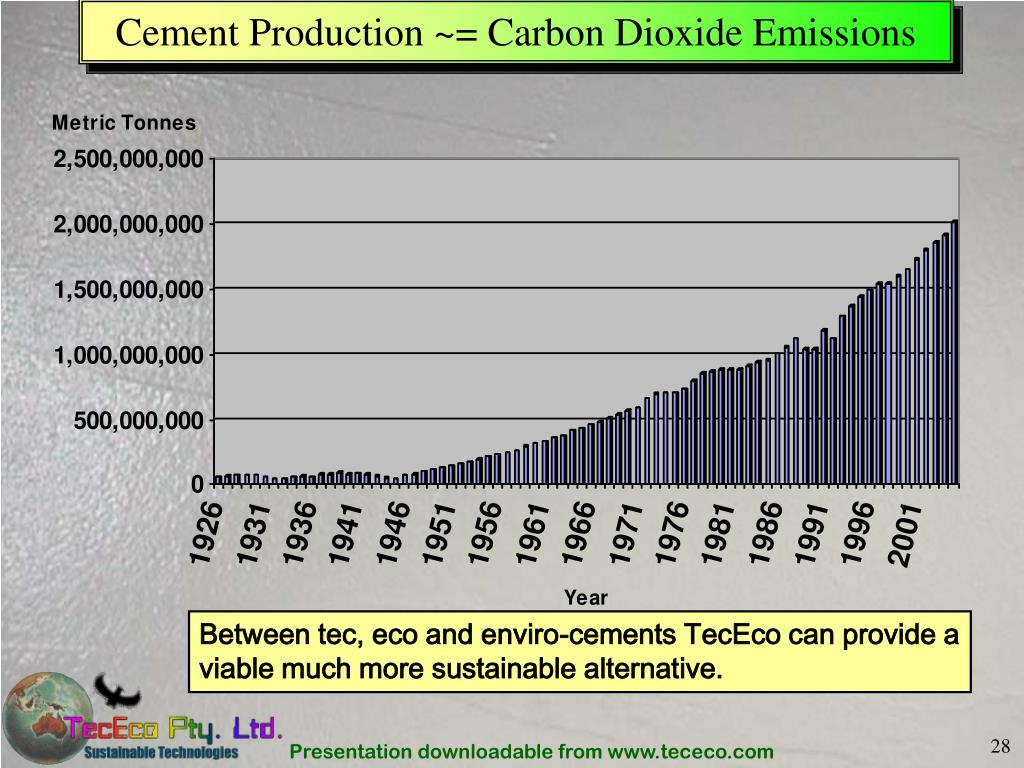 Cement Production ~= Carbon Dioxide Emissions

Metric Tonnes

2,500,000,000
2,000,000,000
1,500,000,000
1,000,000,000
500,000,000
0

1926 1931 1936 1941 1946 1951 1956 1961 1966 1971 1976 1981 1986 1991 1996 2001

Year

Between tec, eco and enviro-cements TecEco can provide a viable much more sustainable alternative.

TecEco Pty. Ltd.
Sustainable Technologies

Presentation downloadable from www.tececo.com

28